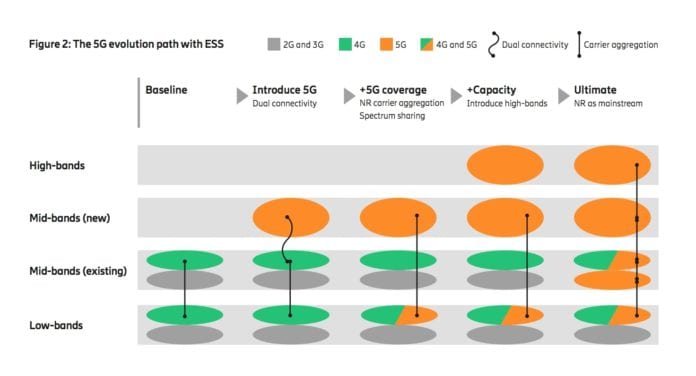 Figure 2: The 5G evolution path with ESS

2G and 3G
4G
5G
4G and 5G
Dual connectivity
Carrier aggregation

Baseline

Introduce 5G
Dual connectivity

+5G coverage
NR carrier aggregation
Spectrum sharing

+Capacity
Introduce high-bands

Ultimate
NR as mainstream

High-bands

Mid-bands (new)

Mid-bands (existing)

Low-bands